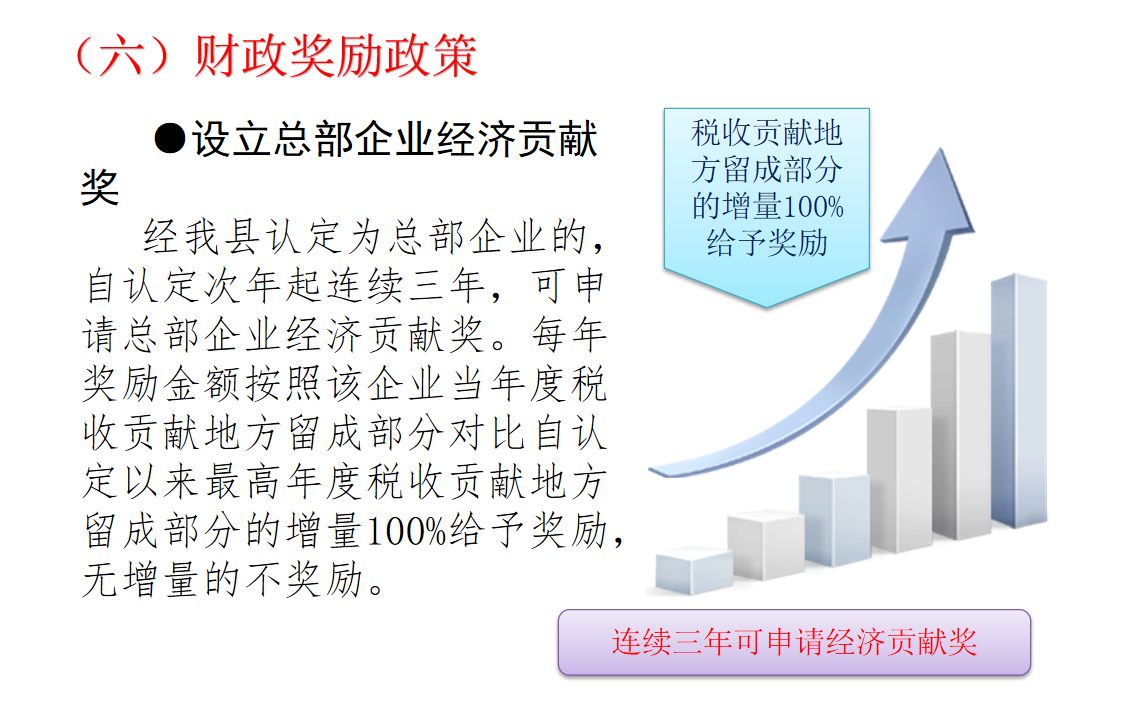 （六）财政奖励政策

●设立总部企业经济贡献奖

经我县认定为总部企业的，自认定次年起连续三年，可申请总部企业经济贡献奖。每年奖励金额按照该企业当年度税收贡献地方留成部分对比自认定以来最高年度税收贡献地方留成部分的增量100%给予奖励，无增量的不奖励。

税收贡献地方留成部分的增量100%给予奖励

连续三年可申请经济贡献奖